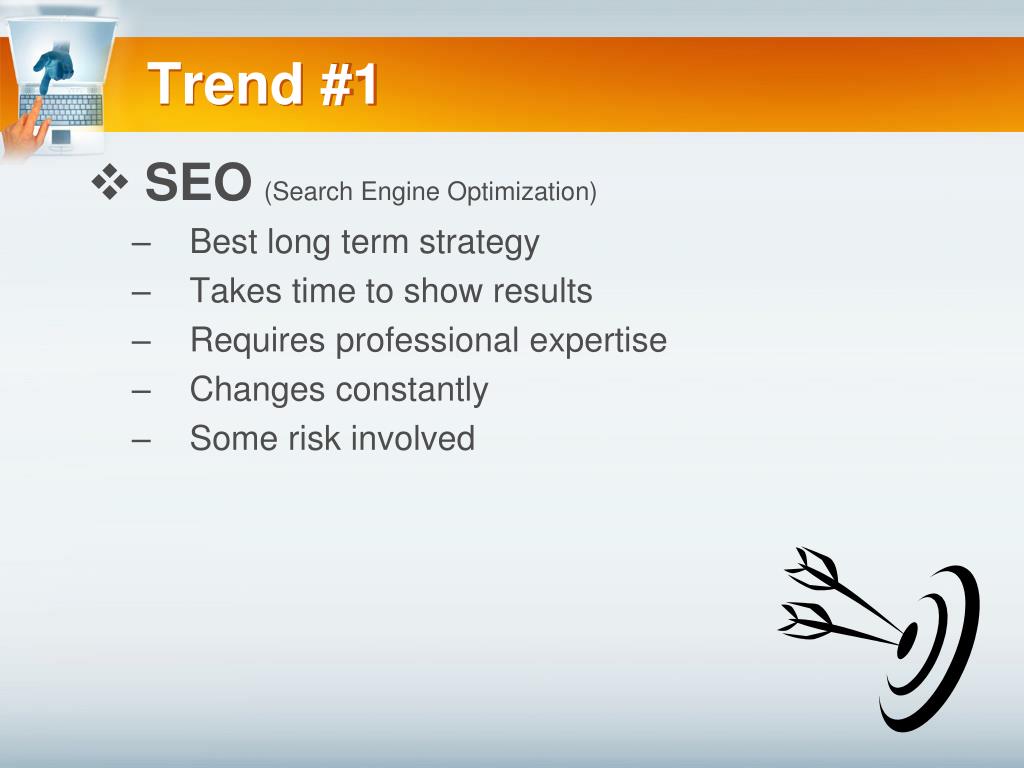 Trend #1

❖ SEO (Search Engine Optimization)

– Best long term strategy
– Takes time to show results
– Requires professional expertise
– Changes constantly
– Some risk involved